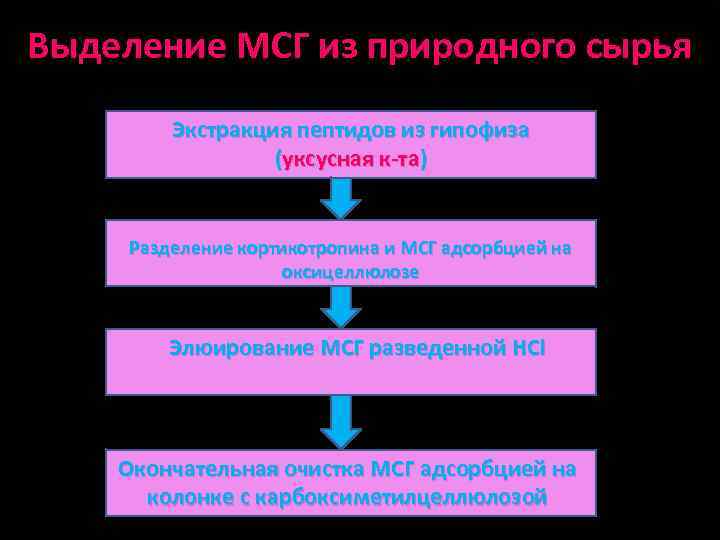 Выделение МСГ из природного сырья

Экстракция пептидов из гипофиза (уксусная к-та)

Разделение кортикотропина и МСГ адсорбцией на оксицеллюлозе

Элюирование МСГ разведенной HCl

Окончательная очистка МСГ адсорбцией на колонке с карбоксиметилцеллюлозой